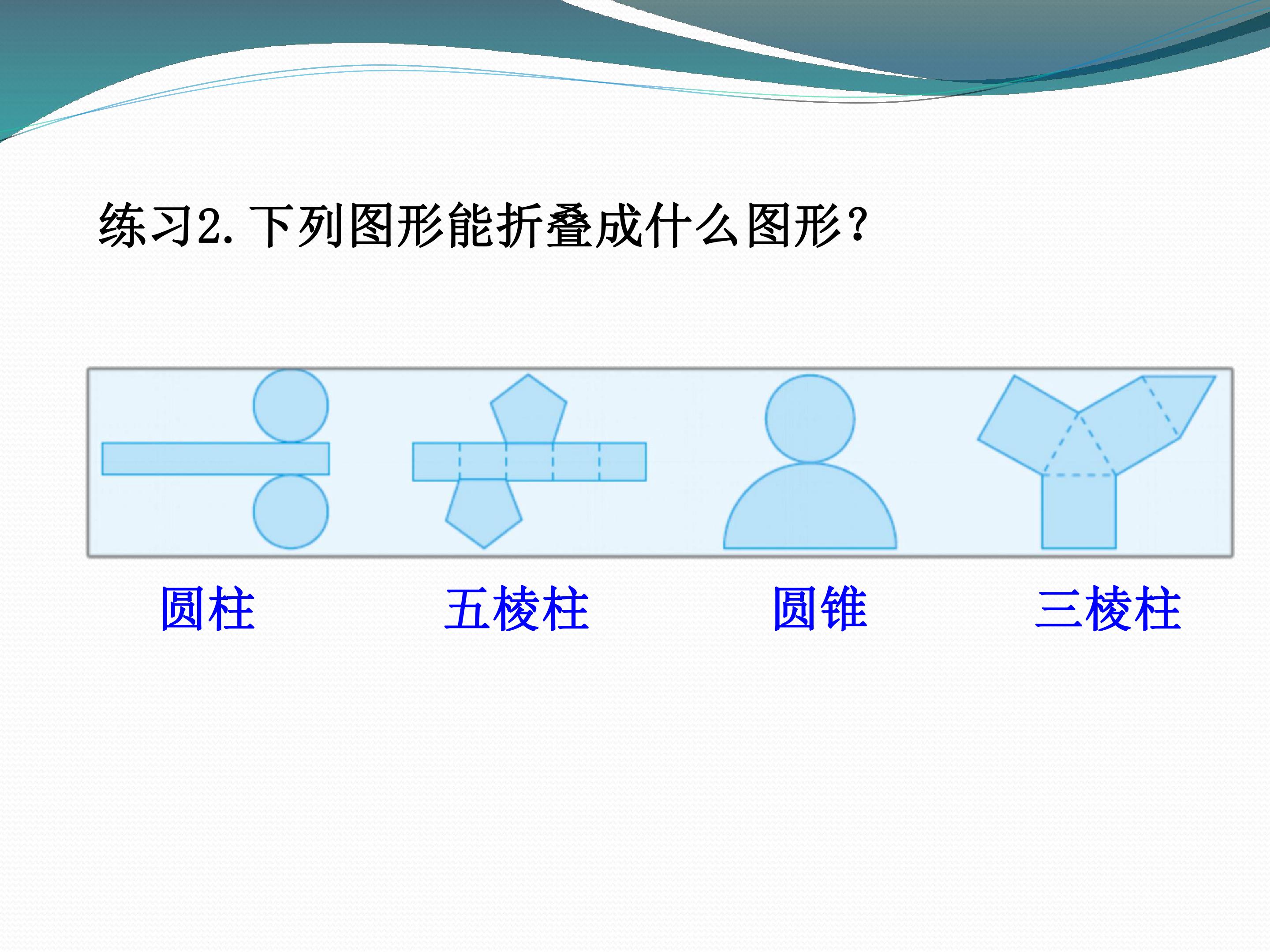 练习2.下列图形能折叠成什么图形？

圆柱 五棱柱 圆锥 三棱柱